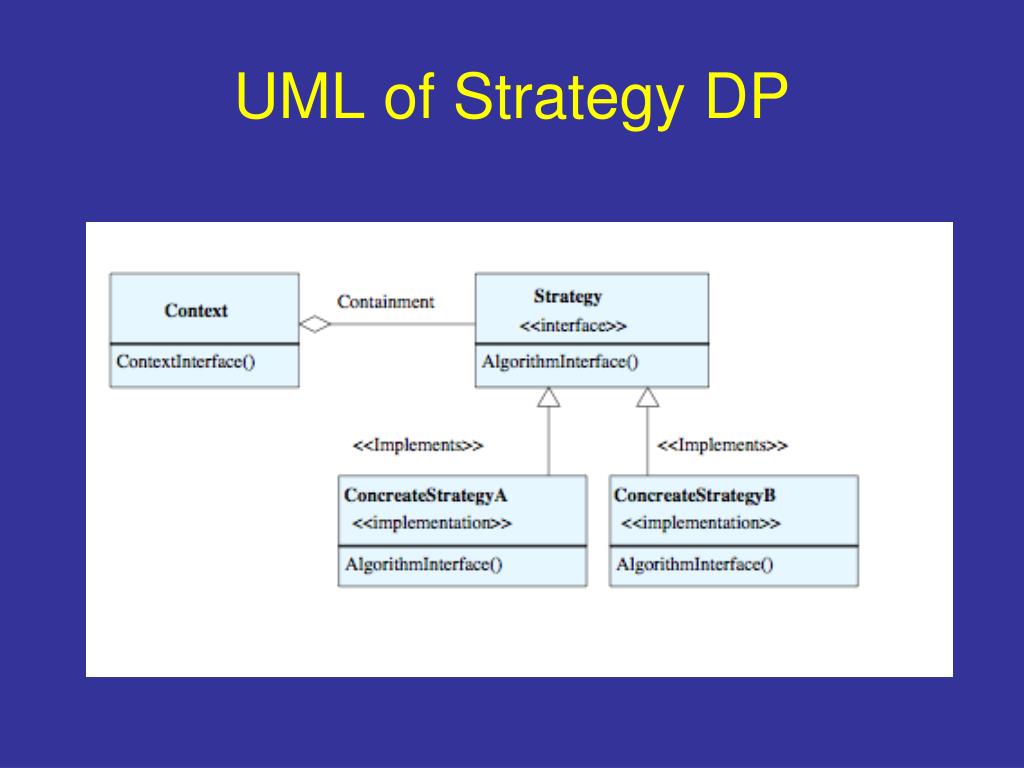 UML of Strategy DP

Context

ContextInterface()

Containment

Strategy
<<interface>>

AlgorithmInterface()

<<Implements>>

<<Implements>>

ConcreateStrategyA
<<implementation>>

AlgorithmInterface()

ConcreateStrategyB
<<implementation>>

AlgorithmInterface()